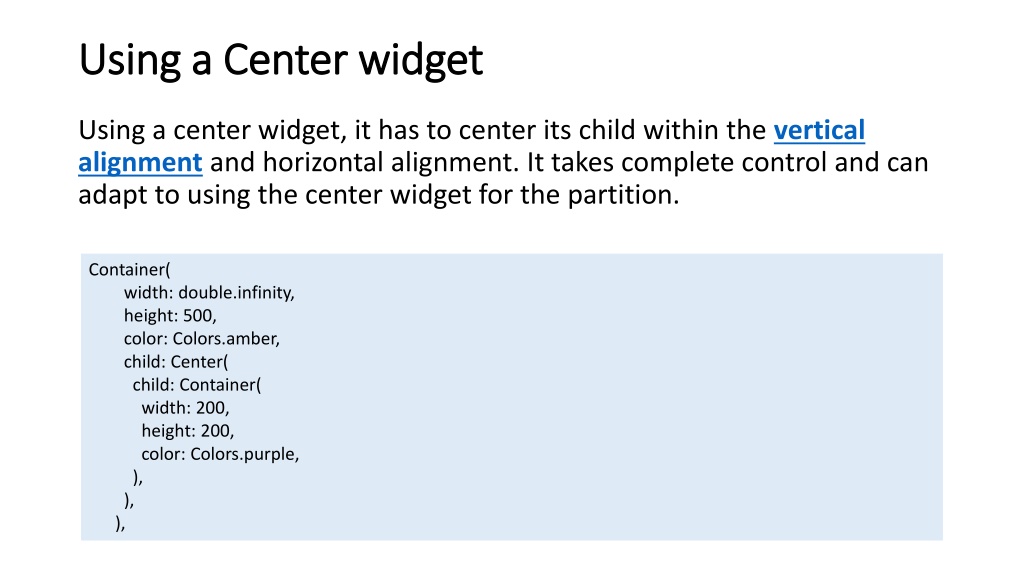 Using a Center widget

Using a center widget, it has to center its child within the vertical alignment and horizontal alignment. It takes complete control and can adapt to using the center widget for the partition.

Container(
width: double.infinity,
height: 500,
color: Colors.amber,
child: Center(
child: Container(
width: 200,
height: 200,
color: Colors.purple,
),
),
),